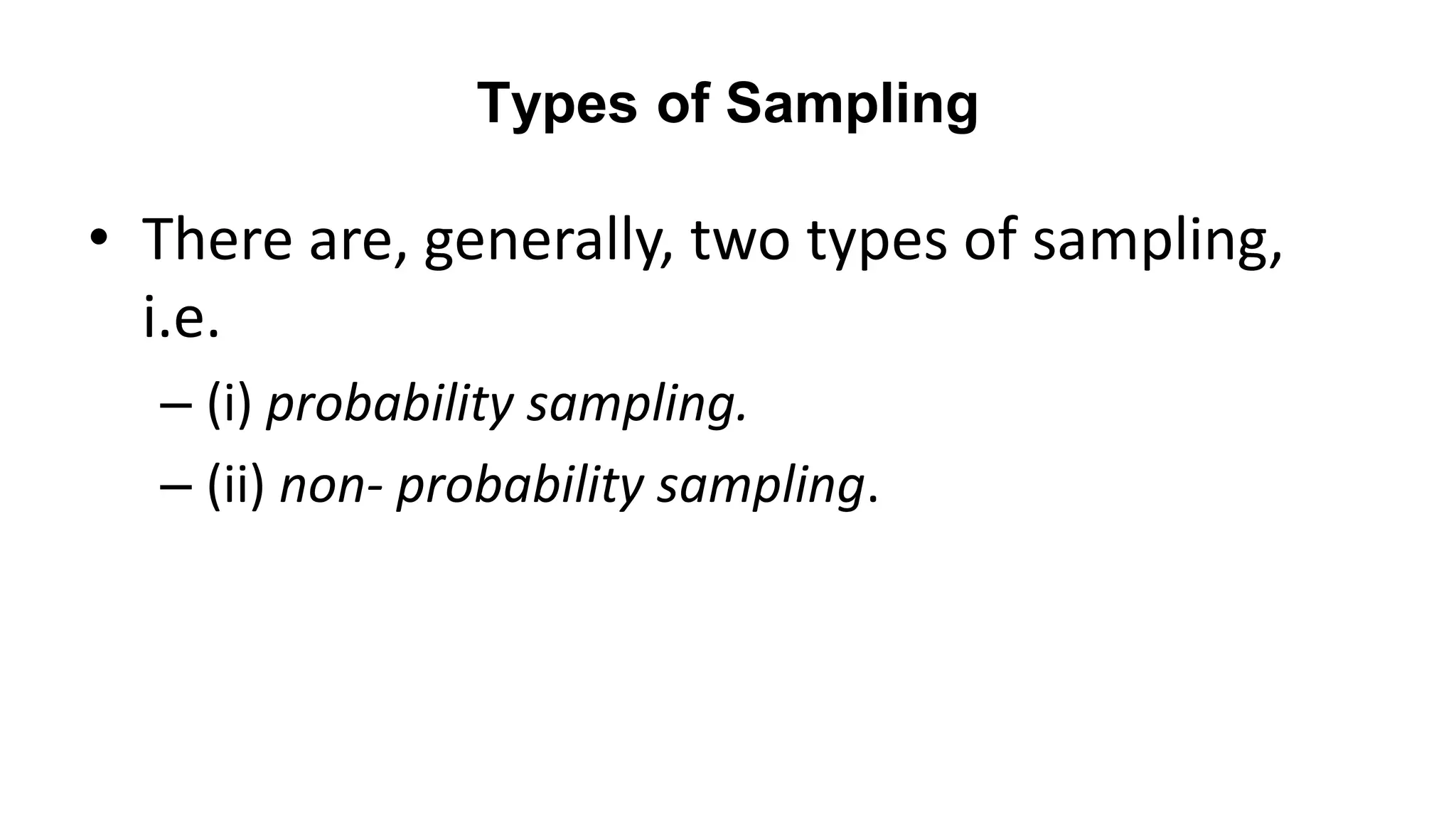 Types of Sampling

• There are, generally, two types of sampling, i.e.

– (i) probability sampling.

– (ii) non- probability sampling.